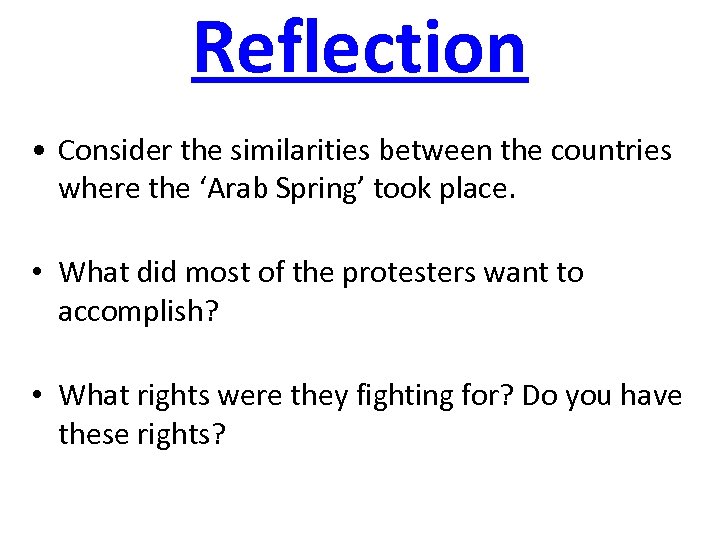 Reflection

• Consider the similarities between the countries where the ‘Arab Spring’ took place.

• What did most of the protesters want to accomplish?

• What rights were they fighting for? Do you have these rights?